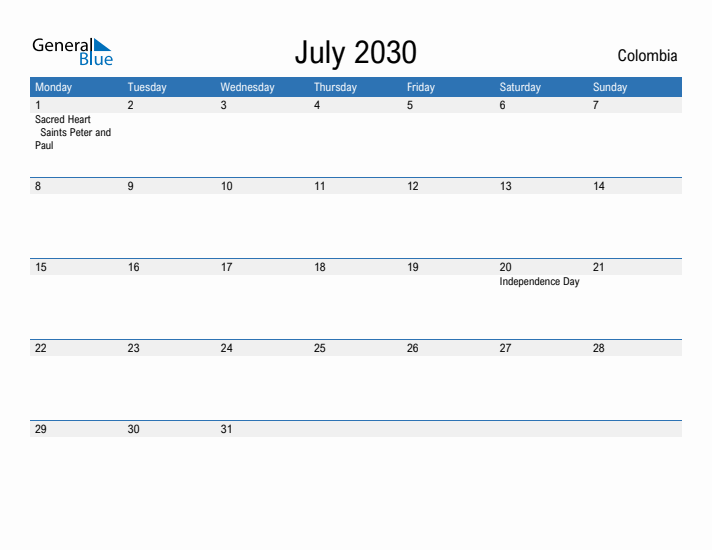 General Blue

July 2030

Colombia

| Monday | Tuesday | Wednesday | Thursday | Friday | Saturday | Sunday |
|---|---|---|---|---|---|---|
| 1 Sacred Heart Saints Peter and Paul | 2 | 3 | 4 | 5 | 6 | 7 |
| 8 | 9 | 10 | 11 | 12 | 13 | 14 |
| 15 | 16 | 17 | 18 | 19 | 20 Independence Day | 21 |
| 22 | 23 | 24 | 25 | 26 | 27 | 28 |
| 29 | 30 | 31 | | | | |